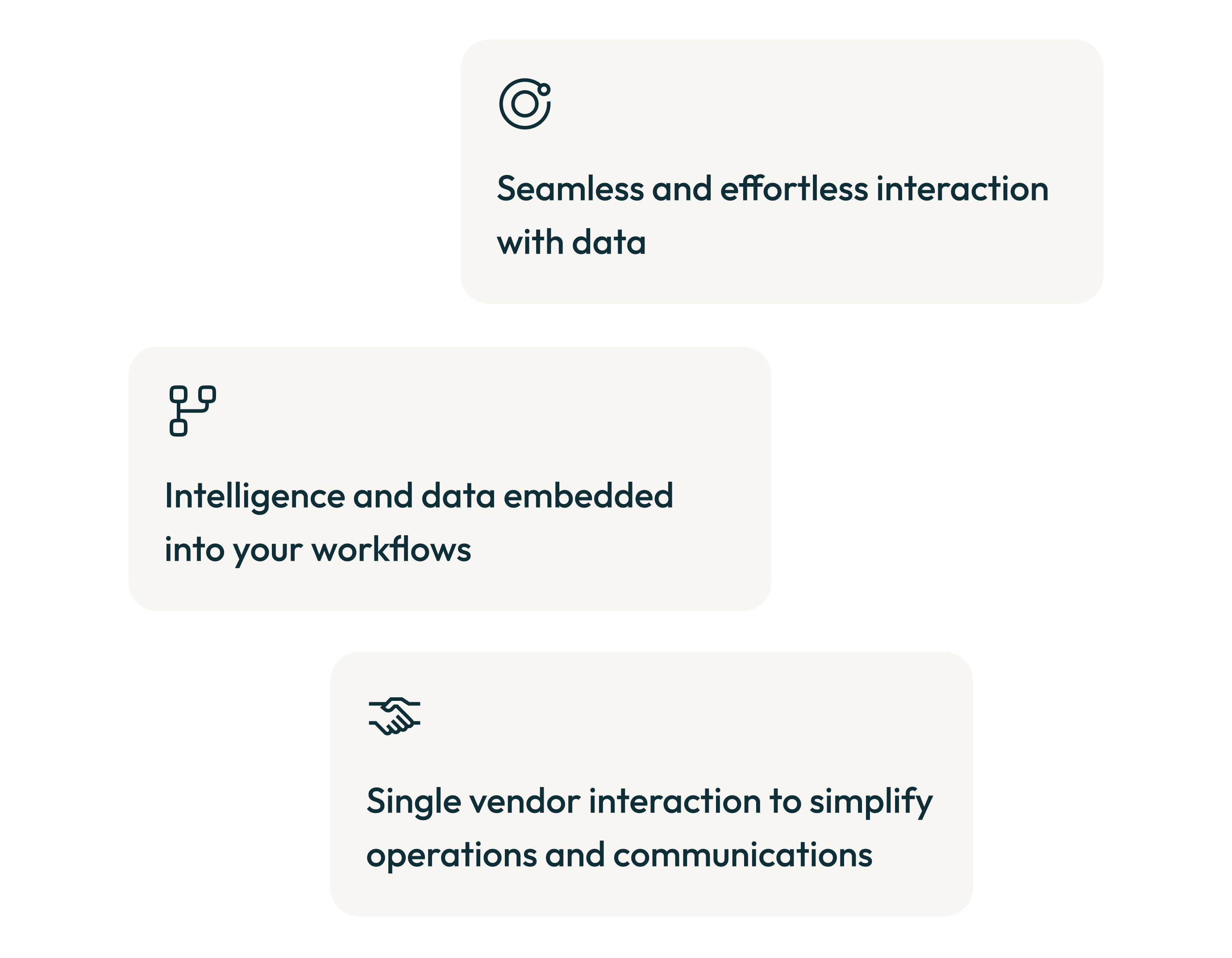 Seamless and effortless interaction with data

Intelligence and data embedded into your workflows

Single vendor interaction to simplify operations and communications